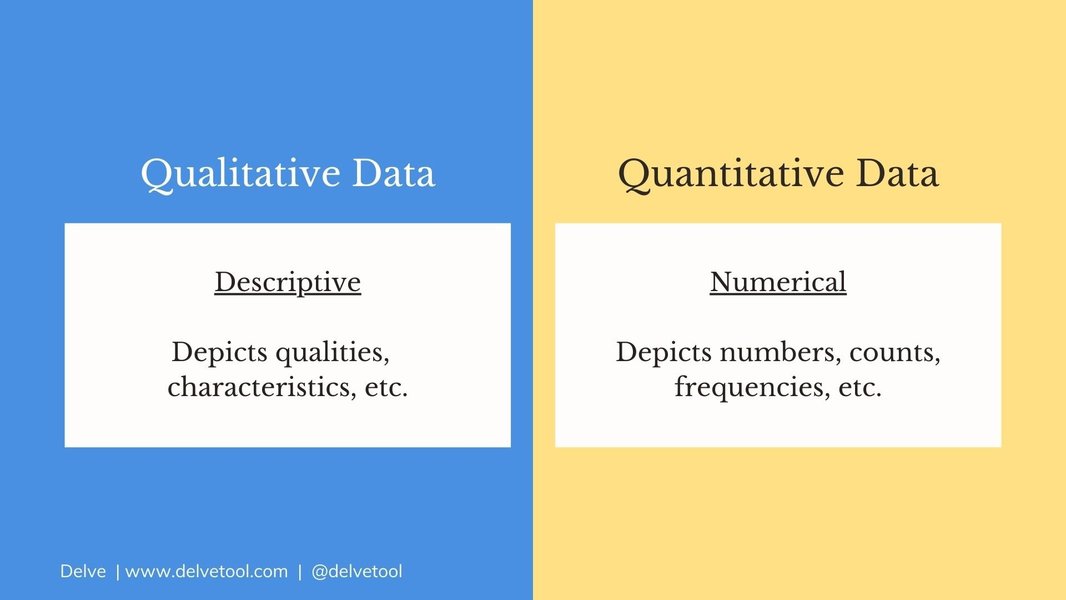 Qualitative Data

Descriptive

Depicts qualities, characteristics, etc.

Quantitative Data

Numerical

Depicts numbers, counts, frequencies, etc.

Delve | www.delvetool.com | @delvetool